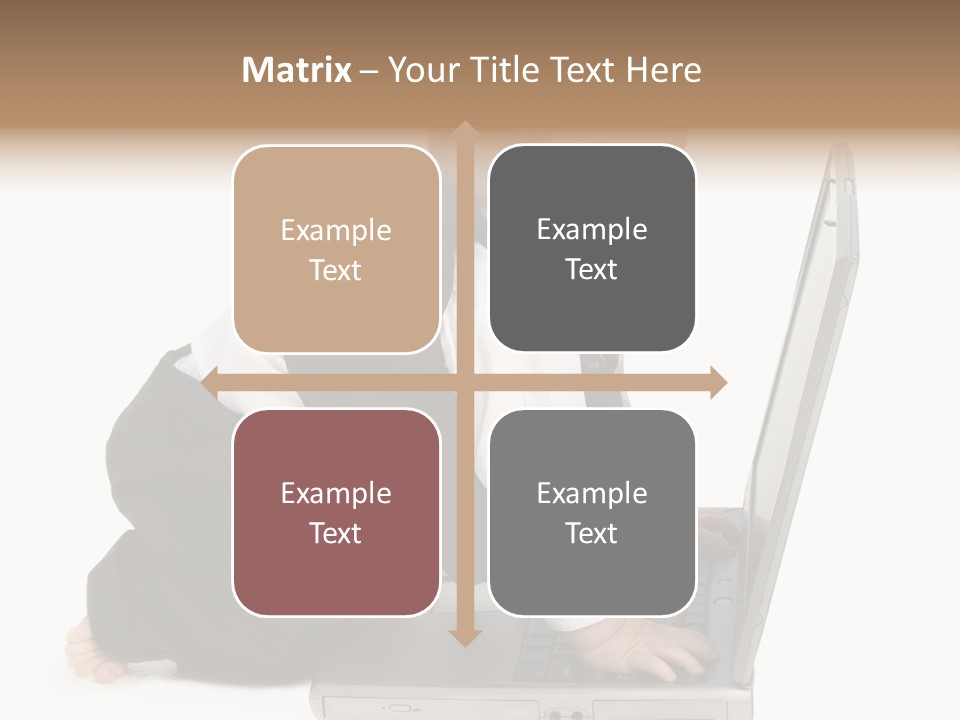 Matrix – Your Title Text Here

Example Text

Example Text

Example Text

Example Text